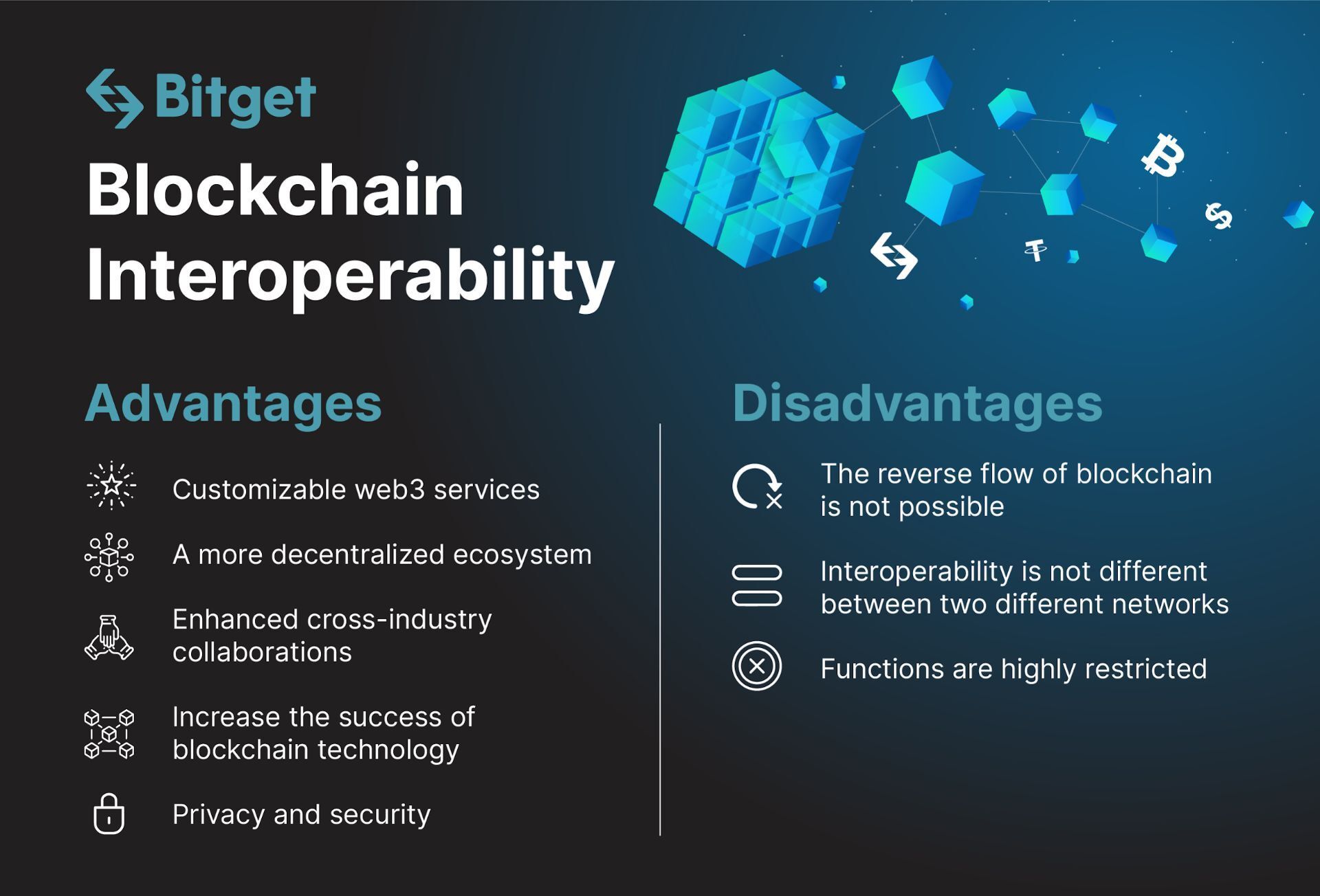 Bitget

Blockchain Interoperability

Advantages

Customizable web3 services

A more decentralized ecosystem

Enhanced cross-industry collaborations

Increase the success of blockchain technology

Privacy and security

Disadvantages

The reverse flow of blockchain is not possible

Interoperability is not different between two different networks

Functions are highly restricted